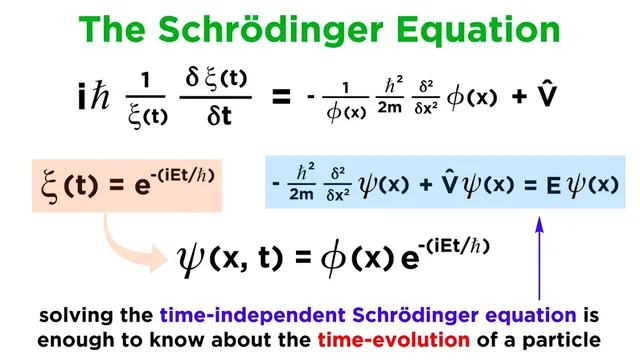 The Schrödinger Equation

$i\hbar \frac{1}{\xi(t)} \frac{\delta \xi(t)}{\delta t} = -\frac{1}{\phi(x)} \frac{\hbar^2}{2m} \frac{\delta^2}{\delta x^2} \phi(x) + \hat{V}$

$\xi(t) = e^{-(iEt/\hbar)}$

$-\frac{\hbar^2}{2m} \frac{\delta^2}{\delta x^2} \psi(x) + \hat{V}\psi(x) = E\psi(x)$

$\psi(x, t) = \phi(x) e^{-(iEt/\hbar)}$

solving the time-independent Schrödinger equation is enough to know about the time-evolution of a particle